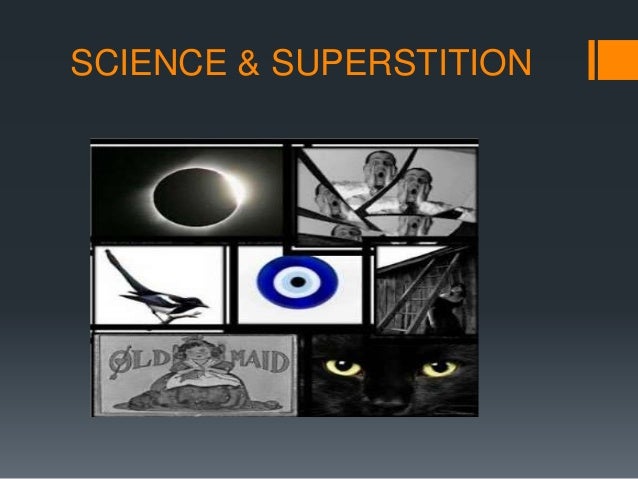 SCIENCE & SUPERSTITION

OLD MAID